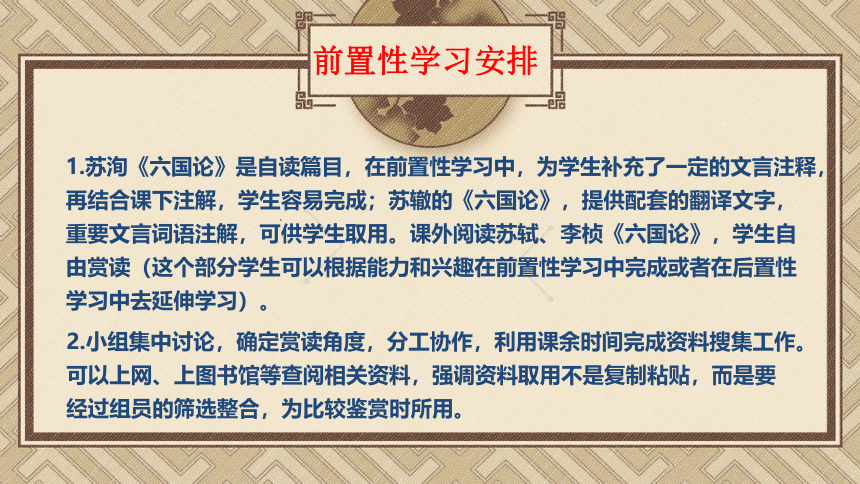 前置性学习安排

1.苏洵《六国论》是自读篇目，在前置性学习中，为学生补充了一定的文言注释，再结合课下注解，学生容易完成；苏辙的《六国论》，提供配套的翻译文字，重要文言词语注解，可供学生取用。课外阅读苏轼、李桢《六国论》，学生自由赏读（这个部分学生可以根据能力和兴趣在前置性学习中完成或者在后置性学习中去延伸学习）。

2.小组集中讨论，确定赏读角度，分工协作，利用课余时间完成资料搜集工作。可以上网、上图书馆等查阅相关资料，强调资料取用不是复制粘贴，而是要经过组员的筛选整合，为比较鉴赏时所用。